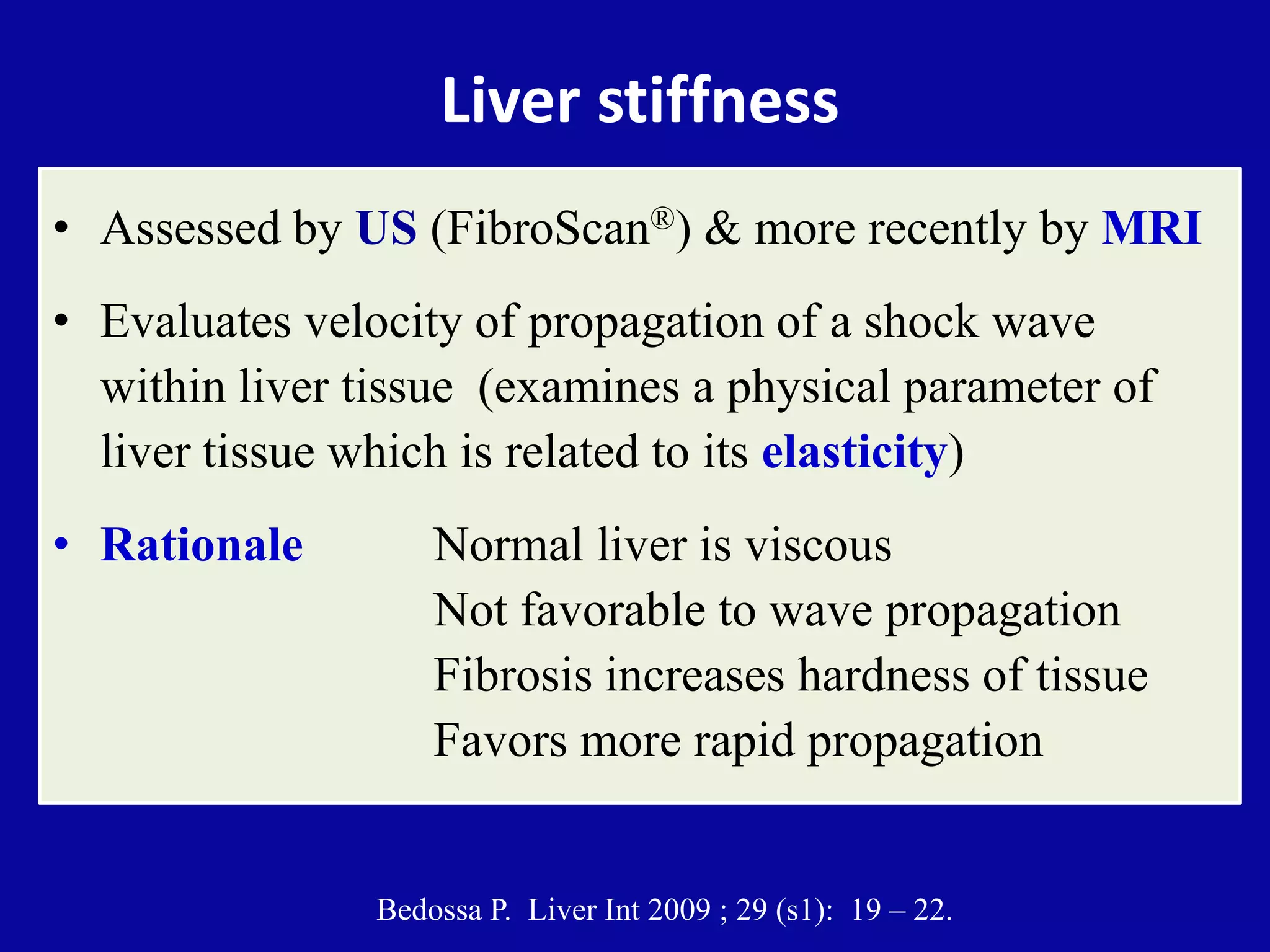 Liver stiffness

• Assessed by US (FibroScan®) & more recently by MRI

• Evaluates velocity of propagation of a shock wave within liver tissue (examines a physical parameter of liver tissue which is related to its elasticity)

• Rationale
Normal liver is viscous
Not favorable to wave propagation
Fibrosis increases hardness of tissue
Favors more rapid propagation

Bedossa P. Liver Int 2009 ; 29 (s1): 19 – 22.